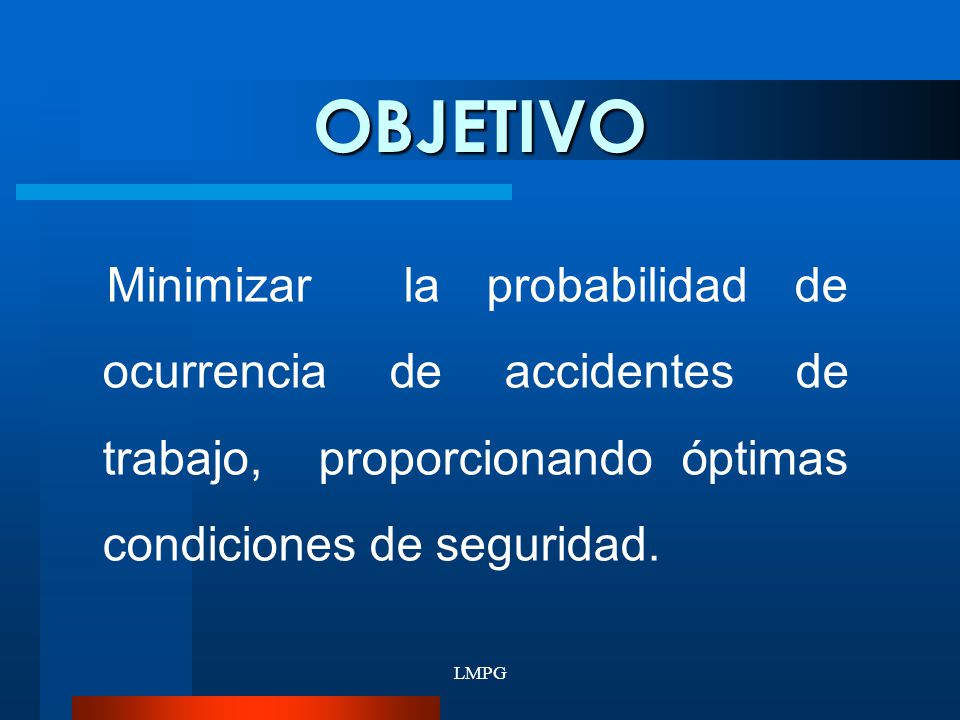 OBJETIVO

Minimizar la probabilidad de ocurrencia de accidentes de trabajo, proporcionando óptimas condiciones de seguridad.

LMPG